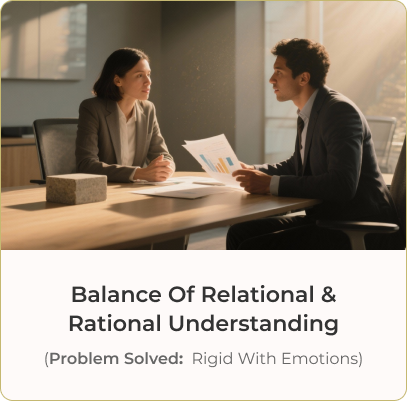 Balance Of Relational & Rational Understanding

(Problem Solved: Rigid With Emotions)